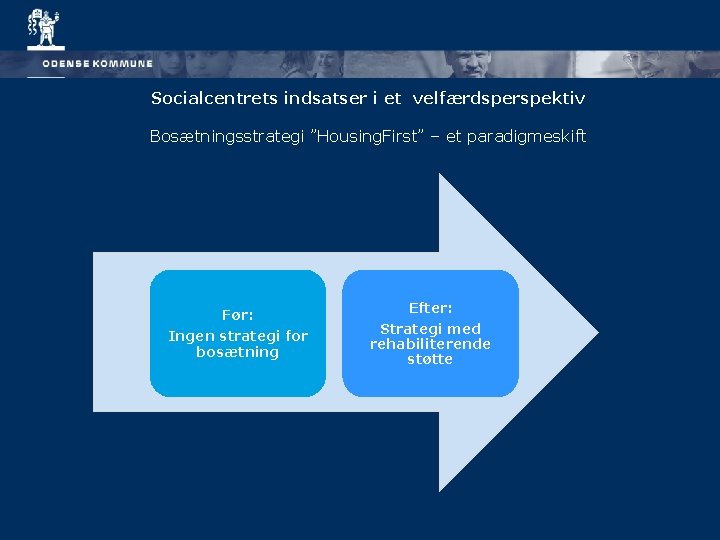 ODENSE KOMMUNE

Socialcentrets indsatser i et velfærdsperspektiv

Bosætningsstrategi ”HousingFirst” – et paradigmeskift

Før:
Ingen strategi for bosætning

Efter:
Strategi med rehabiliterende støtte